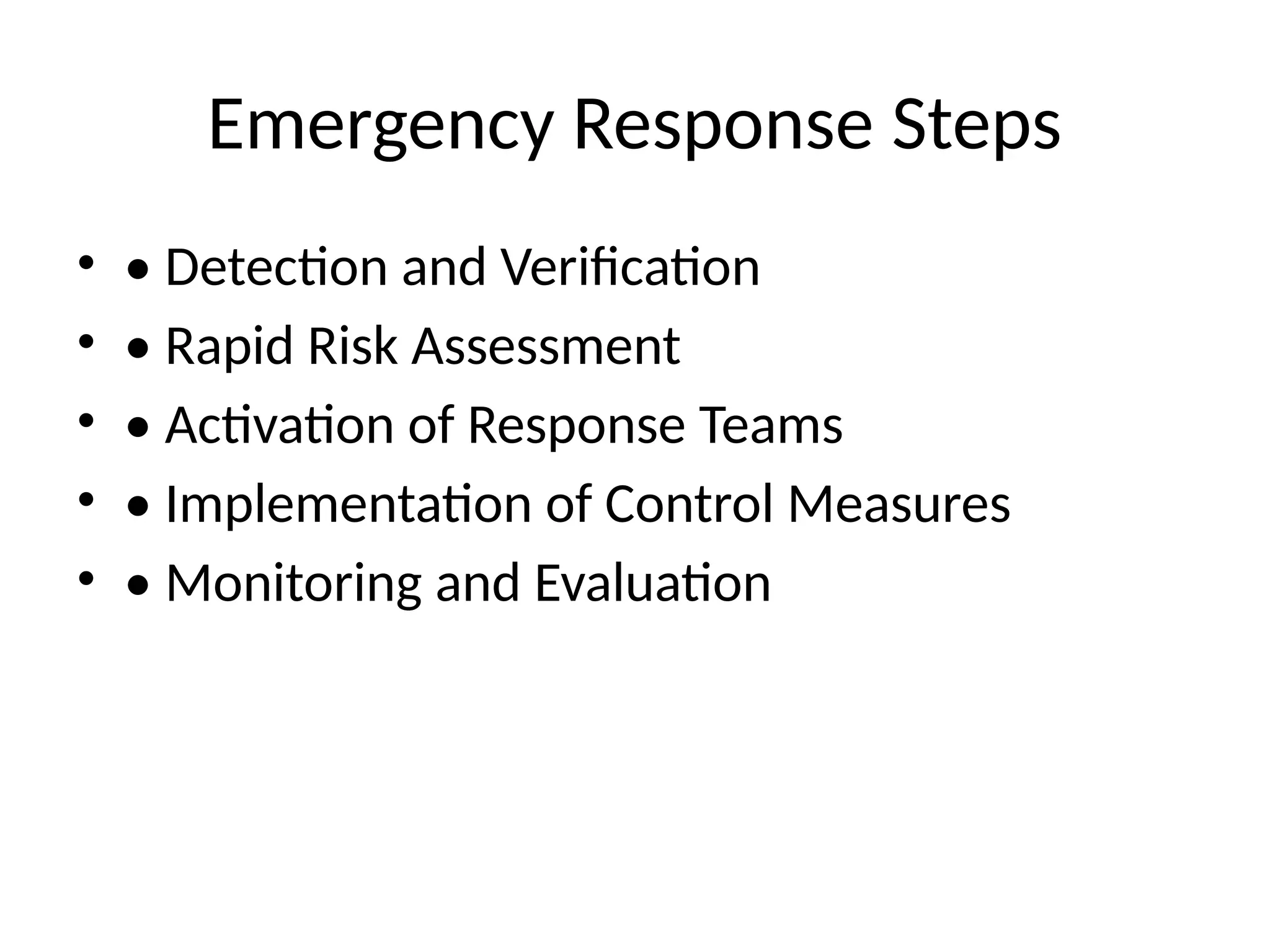 Emergency Response Steps

• • Detection and Verification
• • Rapid Risk Assessment
• • Activation of Response Teams
• • Implementation of Control Measures
• • Monitoring and Evaluation